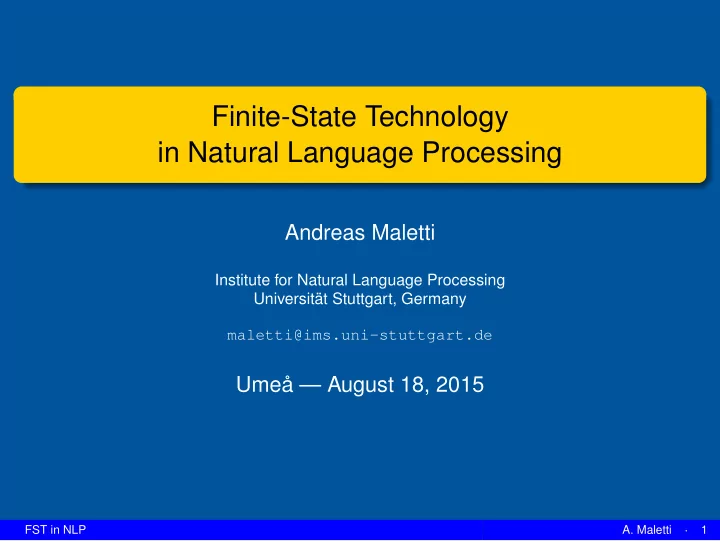 Finite-State Technology
in Natural Language Processing

Andreas Maletti

Institute for Natural Language Processing
Universität Stuttgart, Germany

maletti@ims.uni-stuttgart.de

Umeå — August 18, 2015

FST in NLP

A. Maletti · 1